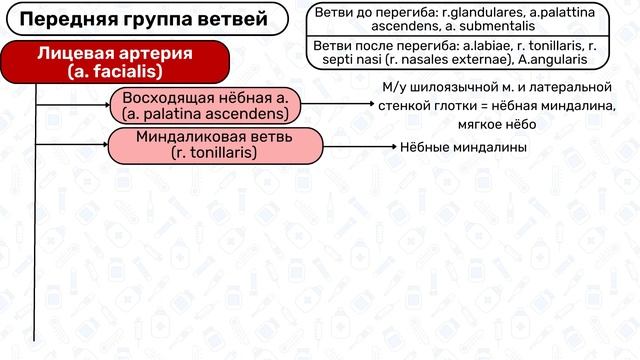 Передняя группа ветвей

Ветви до перегиба: r.glandulares, a.palattina ascendens, a. submentalis

Ветви после перегиба: a.labiae, r. tonillaris, r. septi nasi (r. nasales externae), A.angularis

Лицевая артерия (a. facialis)

Восходящая нёбная а. (a. palatina ascendens)

М/у шилоязычной м. и латеральной стенкой глотки = нёбная миндалина, мягкое нёбо

Миндаликовая ветвь (r. tonillaris)

Нёбные миндалины